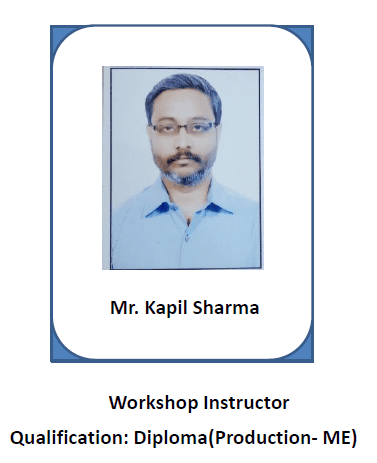 Mr. Kapil Sharma

Workshop Instructor

Qualification: Diploma(Production- ME)